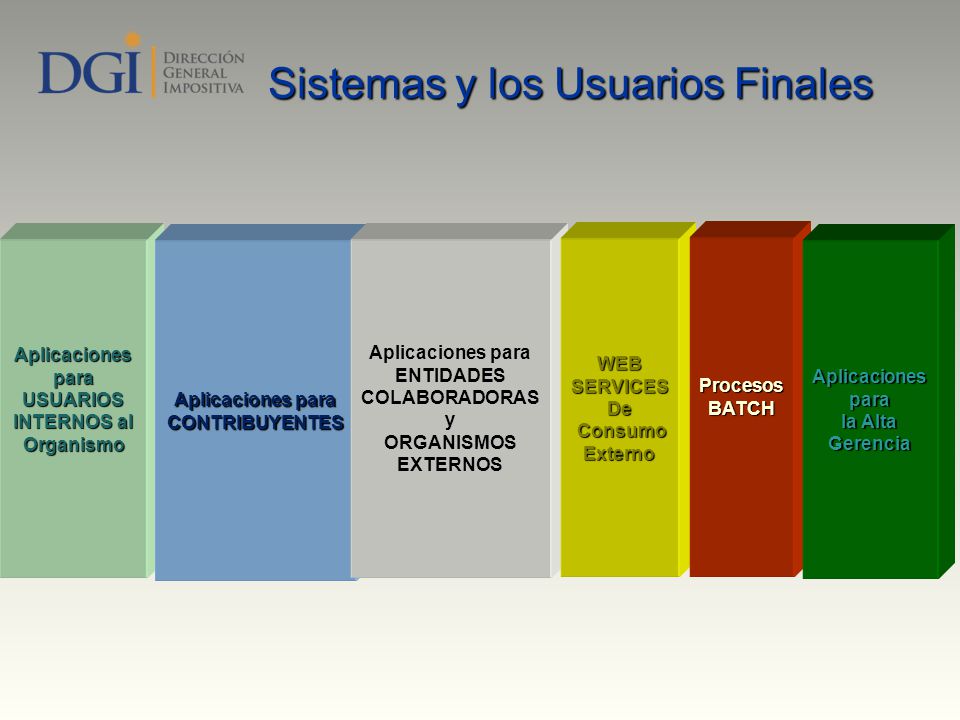 DGI DIRECCIÓN GENERAL IMPOSITIVA

Sistemas y los Usuarios Finales

Aplicaciones para USUARIOS INTERNOS al Organismo

Aplicaciones para CONTRIBUYENTES

Aplicaciones para ENTIDADES COLABORADORAS y ORGANISMOS EXTERNOS

WEB SERVICES De Consumo Externo

Procesos BATCH

Aplicaciones para la Alta Gerencia